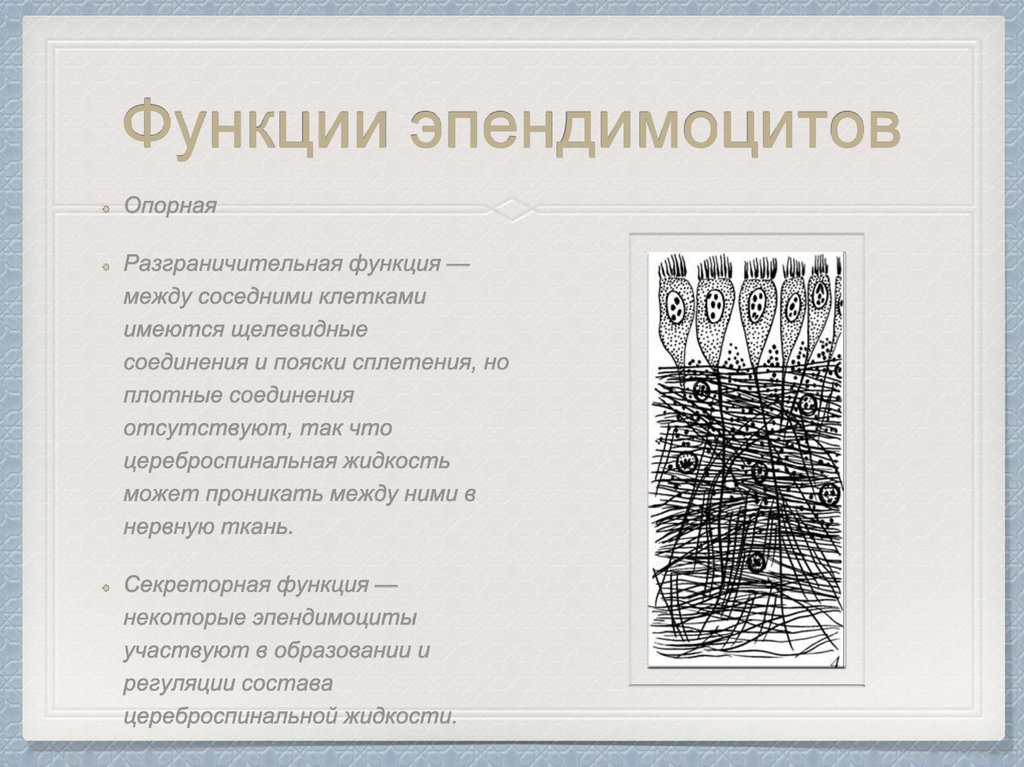 Функции эпендимоцитов

Опорная

Разграничительная функция — между соседними клетками имеются щелевидные соединения и пояски сплетения, но плотные соединения отсутствуют, так что цереброспинальная жидкость может проникать между ними в нервную ткань.

Секреторная функция — некоторые эпендимоциты участвуют в образовании и регуляции состава цереброспинальной жидкости.

4